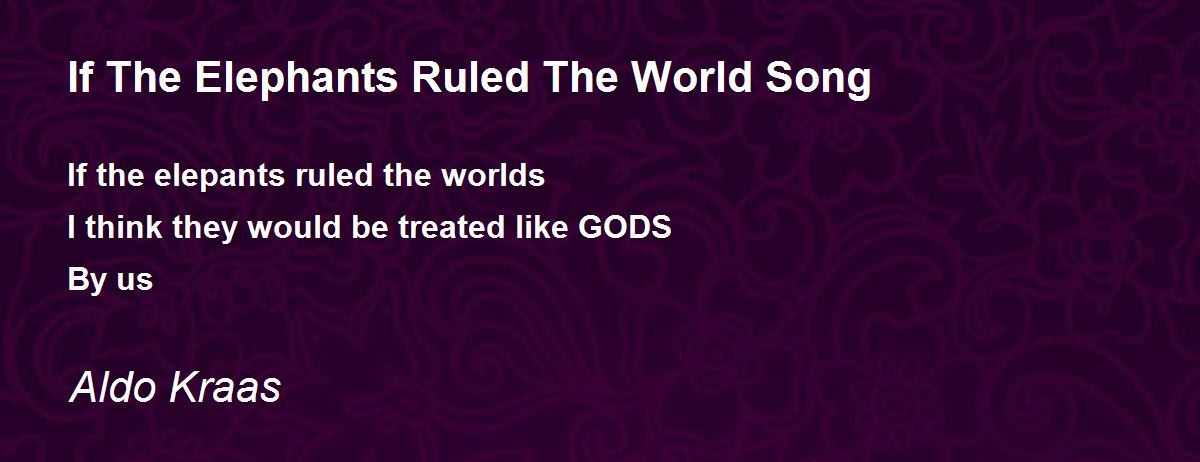 If The Elephants Ruled The World Song

If the elepants ruled the worlds
I think they would be treated like GODS
By us

Aldo Kraas